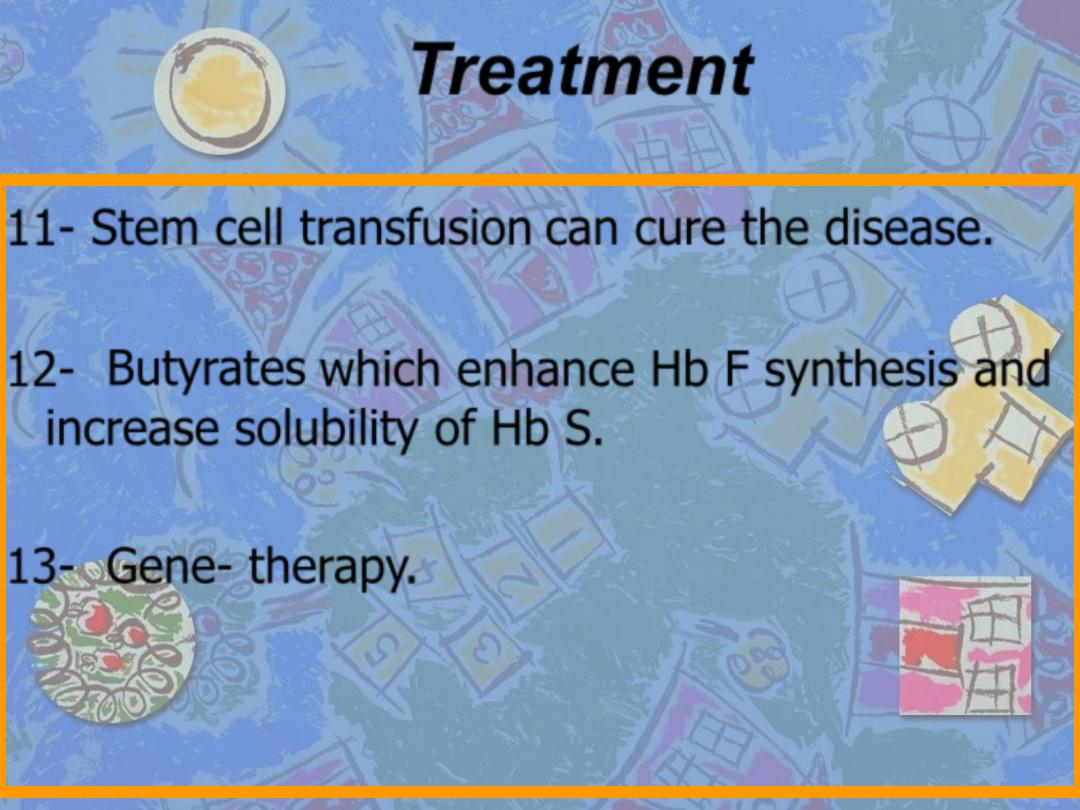 Treatment

11- Stem cell transfusion can cure the disease.

12- Butyrates which enhance Hb F synthesis and increase solubility of Hb S.

13- Gene- therapy.